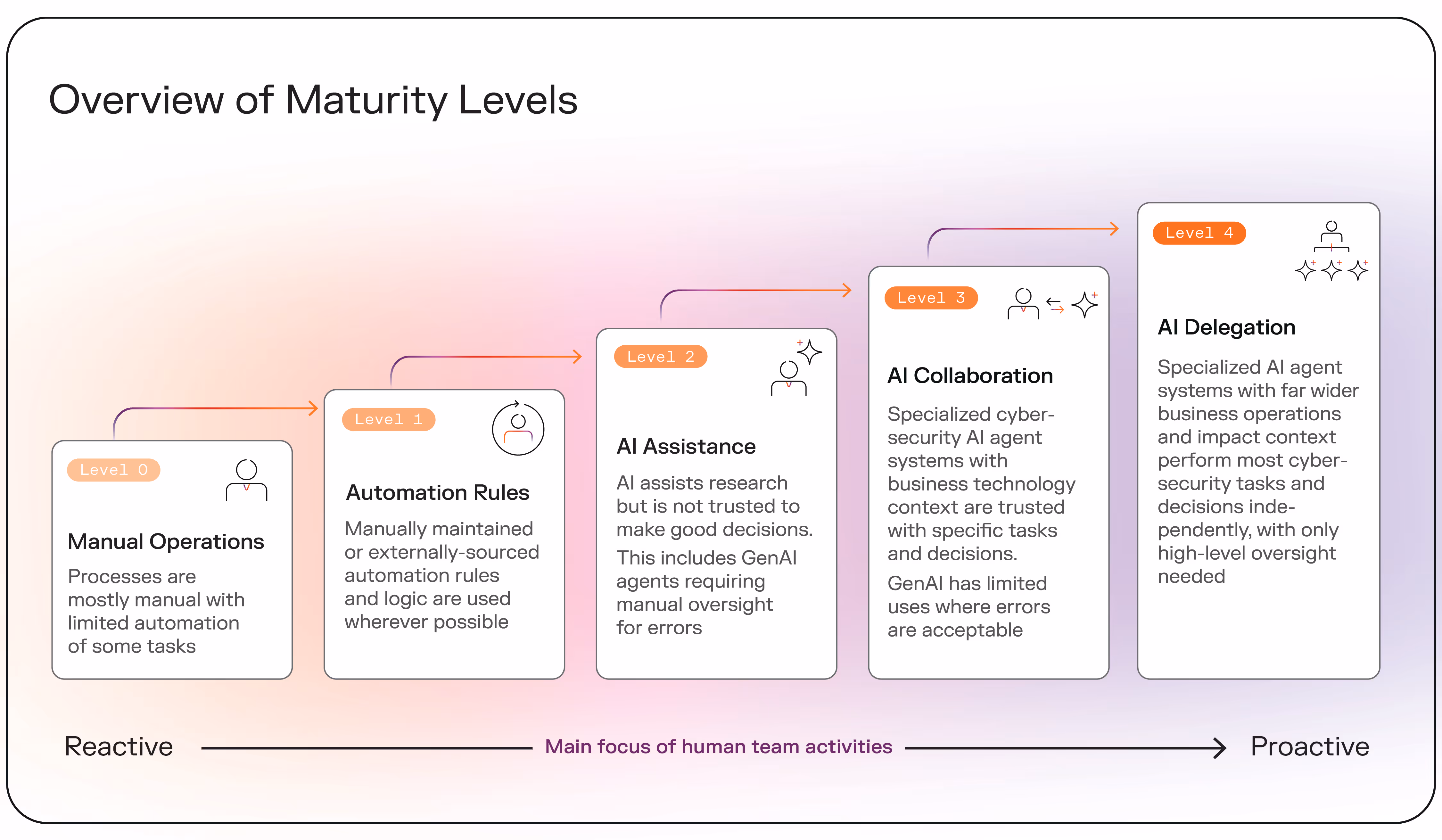 Overview of Maturity Levels

Level 0

Manual Operations

Processes are mostly manual with limited automation of some tasks

Level 1

Automation Rules

Manually maintained or externally-sourced automation rules and logic are used wherever possible

Level 2

AI Assistance

AI assists research but is not trusted to make good decisions.

This includes GenAI agents requiring manual oversight for errors

Level 3

AI Collaboration

Specialized cybersecurity AI agent systems with business technology context are trusted with specific tasks and decisions.

GenAI has limited uses where errors are acceptable

Level 4

AI Delegation

Specialized AI agent systems with far wider business operations and impact context perform most cybersecurity tasks and decisions independently, with only high-level oversight needed

Reactive

Main focus of human team activities

Proactive